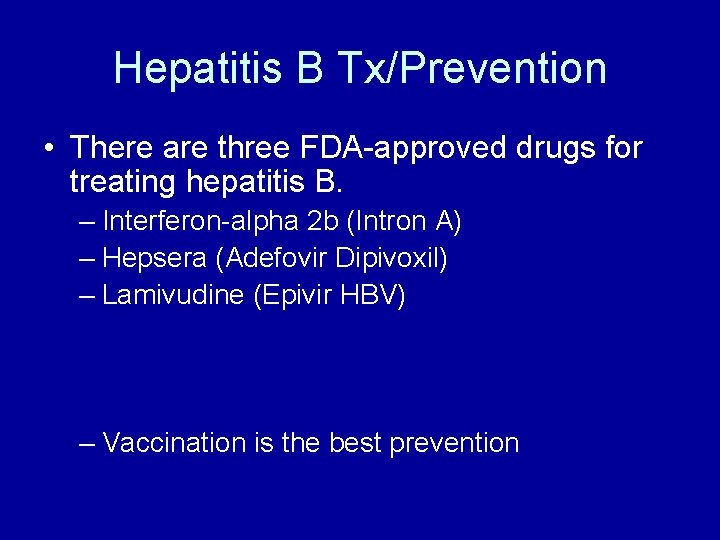 Hepatitis B Tx/Prevention

• There are three FDA-approved drugs for treating hepatitis B.
– Interferon-alpha 2b (Intron A)
– Hepsera (Adefovir Dipivoxil)
– Lamivudine (Epivir HBV)

– Vaccination is the best prevention